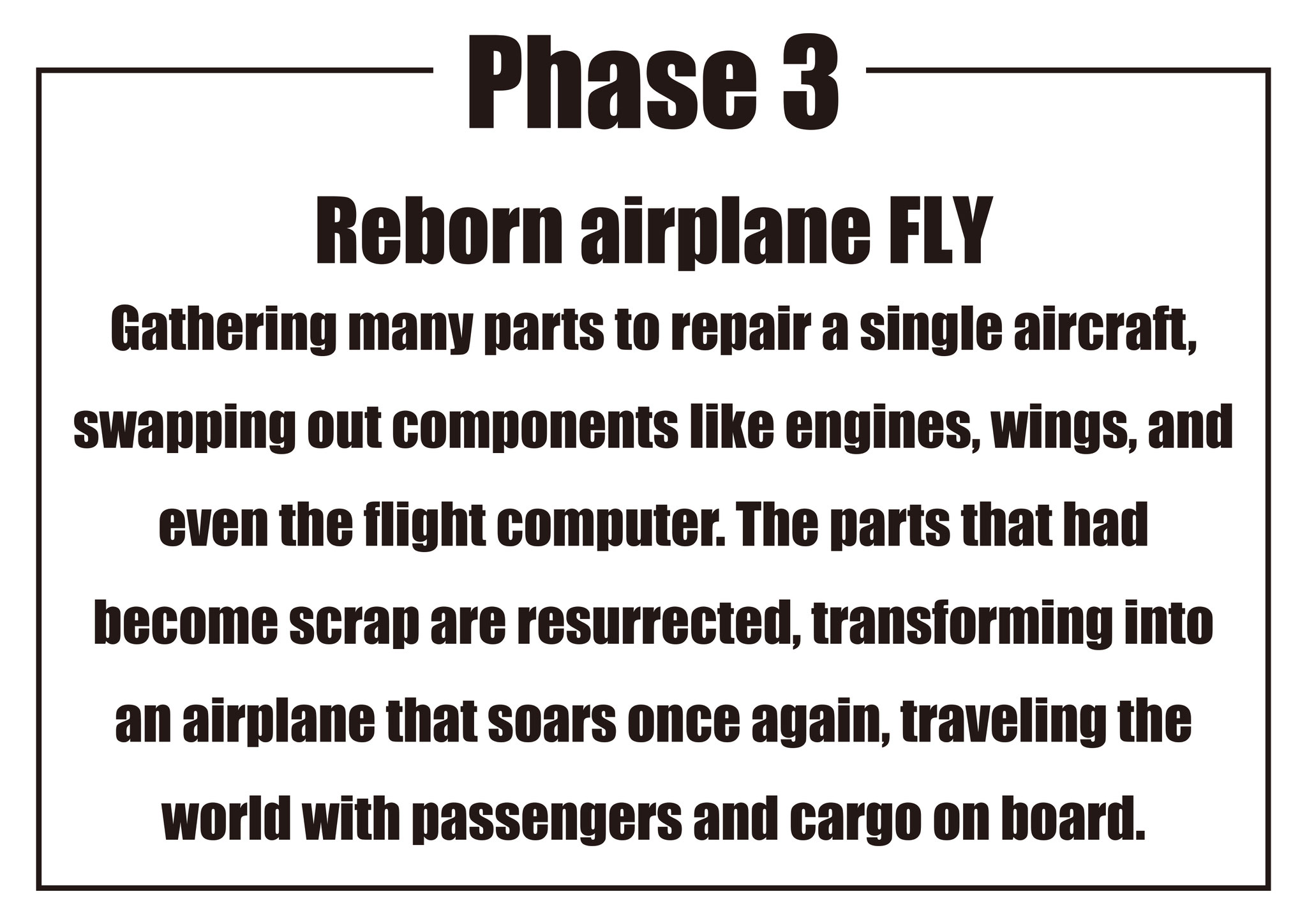 Phase 3

Reborn airplane FLY

Gathering many parts to repair a single aircraft, swapping out components like engines, wings, and even the flight computer. The parts that had become scrap are resurrected, transforming into an airplane that soars once again, traveling the world with passengers and cargo on board.